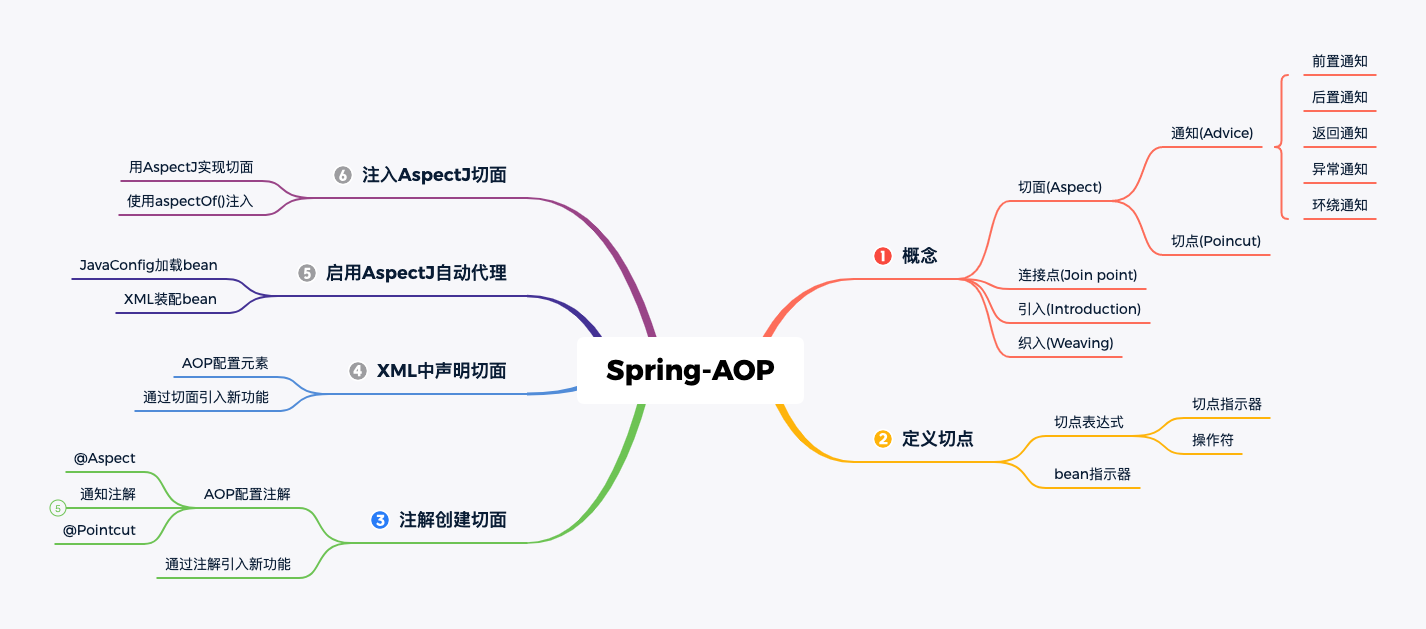 Spring-AOP

1 概念
切面(Aspect)
通知(Advice)
前置通知
后置通知
返回通知
异常通知
环绕通知
切点(Poincut)
连接点(Join point)
引入(Introduction)
织入(Weaving)

2 定义切点
切点表达式
切点指示器
操作符
bean指示器

3 注解创建切面
AOP配置注解
@Aspect
通知注解
5
@Pointcut
通过注解引入新功能

4 XML中声明切面
AOP配置元素
通过切面引入新功能

5 启用AspectJ自动代理
JavaConfig加载bean
XML装配bean

6 注入AspectJ切面
用AspectJ实现切面
使用aspectOf()注入